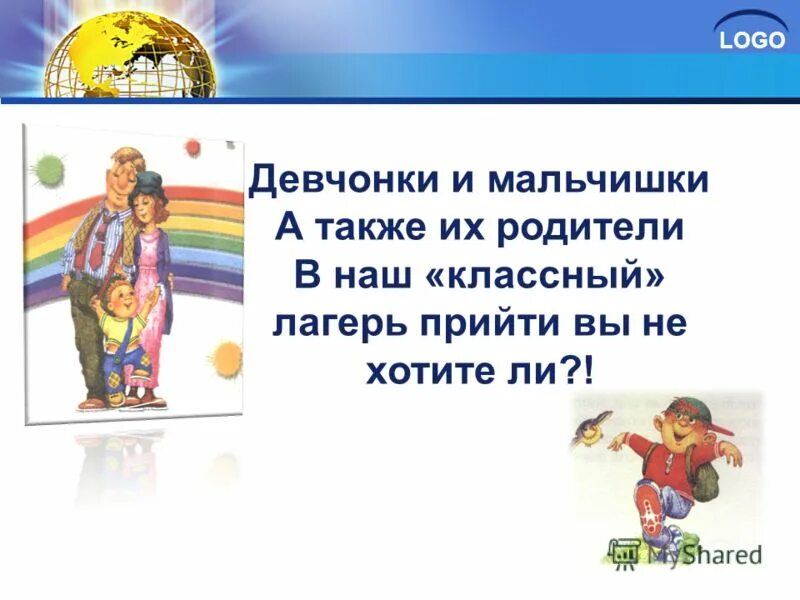 LOGO

Девчонки и мальчишки
А также их родители
В наш «классный» лагерь прийти вы не хотите ли?!

MyShared